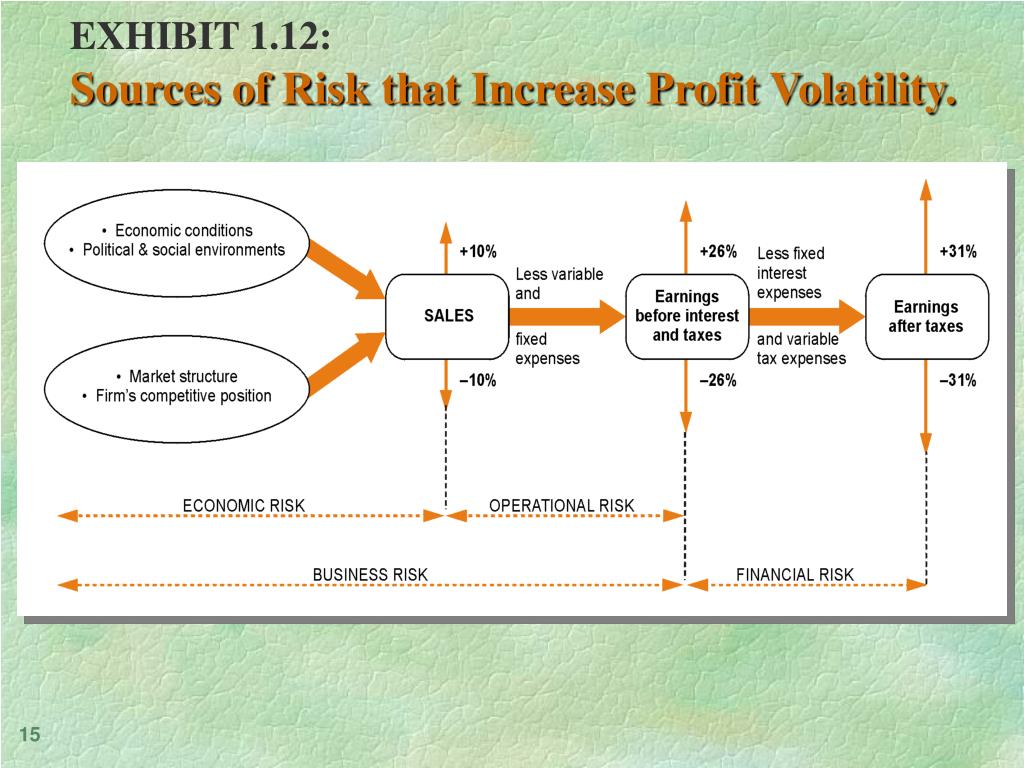 EXHIBIT 1.12:
Sources of Risk that Increase Profit Volatility.

• Economic conditions
• Political & social environments

• Market structure
• Firm's competitive position

+10%

SALES

–10%

Less variable and

fixed expenses

+26%

Earnings before interest and taxes

–26%

Less fixed interest expenses

and variable tax expenses

+31%

Earnings after taxes

–31%

ECONOMIC RISK

OPERATIONAL RISK

BUSINESS RISK

FINANCIAL RISK

15